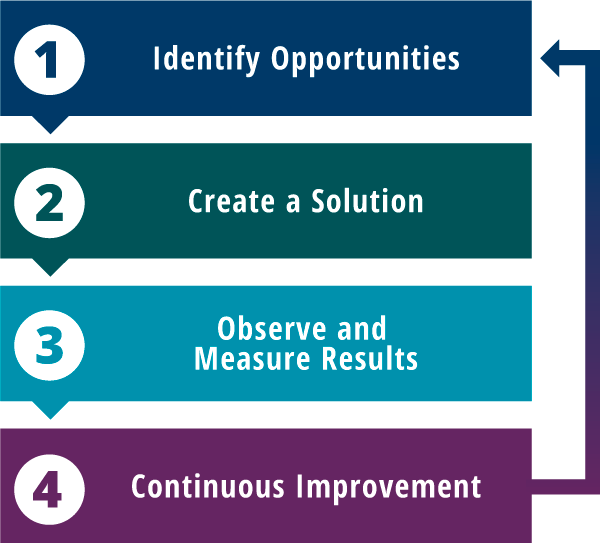 1 Identify Opportunities

2 Create a Solution

3 Observe and Measure Results

4 Continuous Improvement